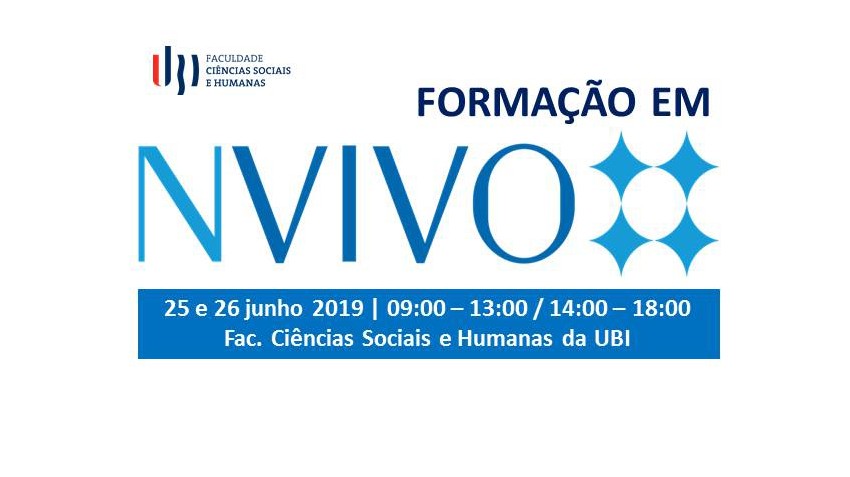 UBI FACULDADE CIÊNCIAS SOCIAIS E HUMANAS

FORMAÇÃO EM

NVIVO

25 e 26 junho 2019 | 09:00 – 13:00 / 14:00 – 18:00
Fac. Ciências Sociais e Humanas da UBI